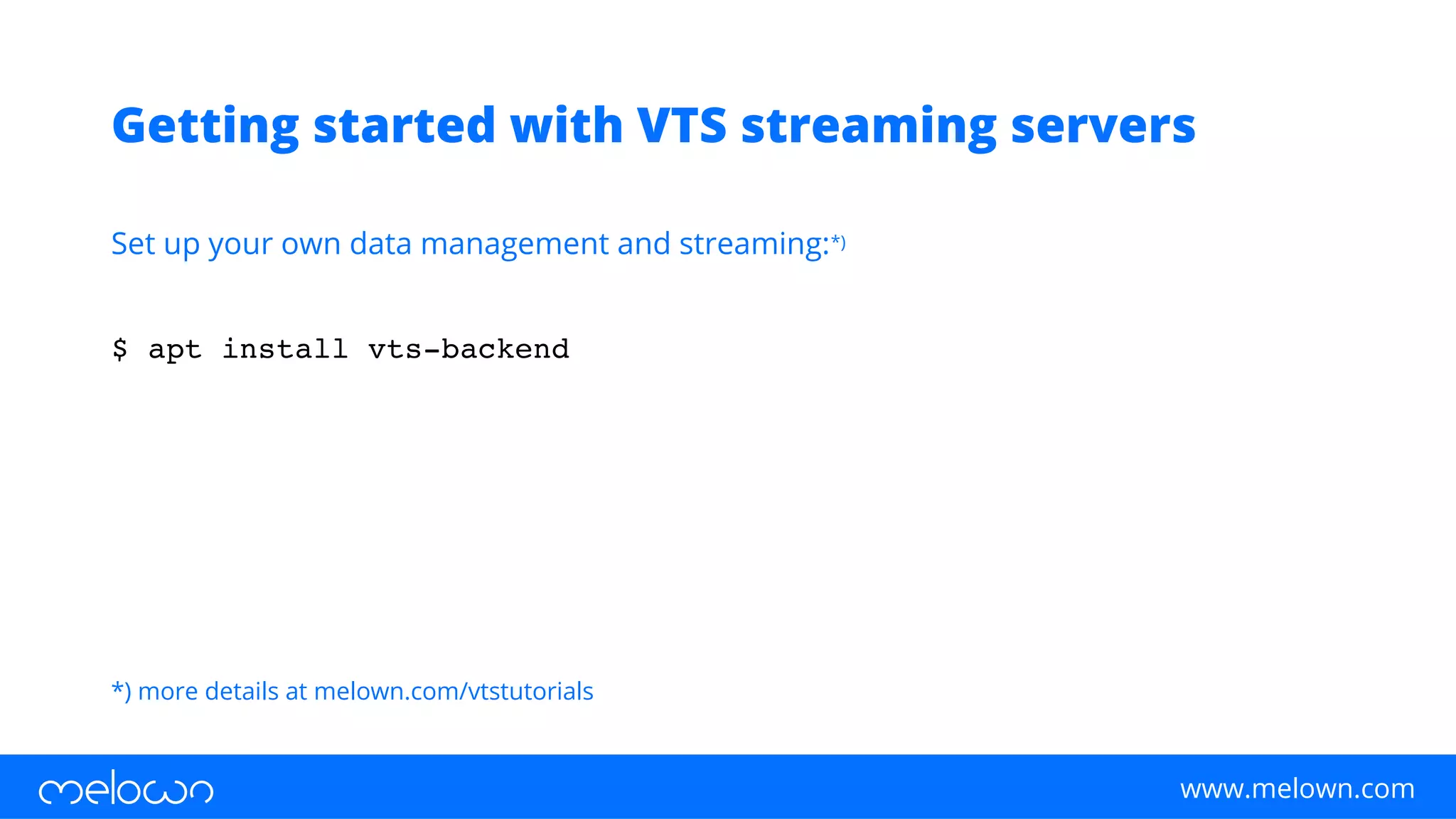 Getting started with VTS streaming servers

Set up your own data management and streaming:*)

$ apt install vts-backend

*) more details at melown.com/vtstutorials

melown

www.melown.com